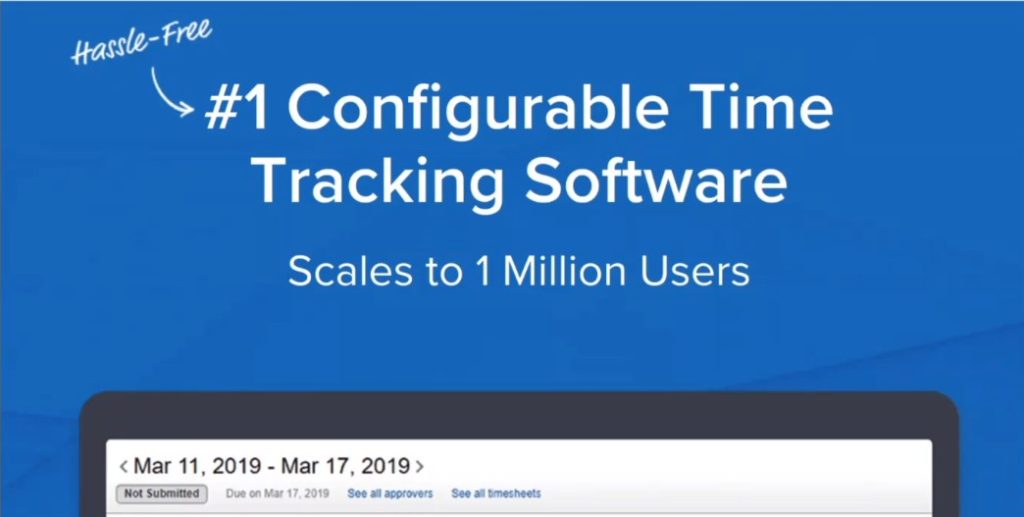 Hassle-Free

#1 Configurable Time Tracking Software

Scales to 1 Million Users

< Mar 11, 2019 - Mar 17, 2019 >

Not Submitted Due on Mar 17, 2019 See all approvers See all timesheets